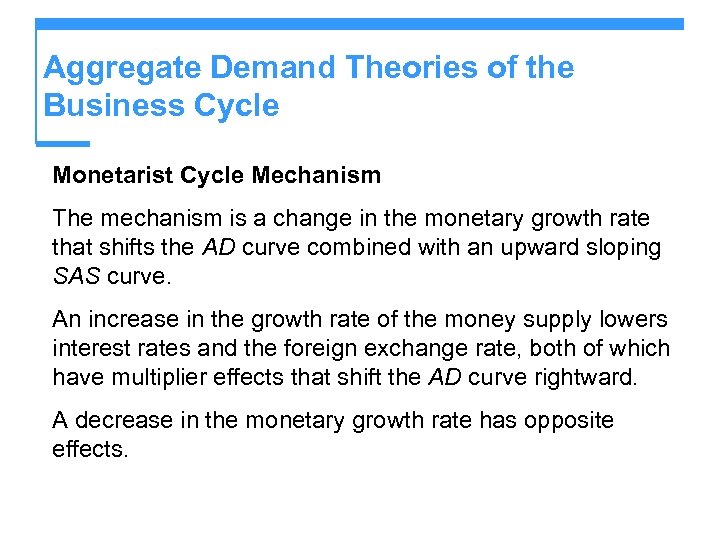 Aggregate Demand Theories of the Business Cycle

Monetarist Cycle Mechanism

The mechanism is a change in the monetary growth rate that shifts the AD curve combined with an upward sloping SAS curve.

An increase in the growth rate of the money supply lowers interest rates and the foreign exchange rate, both of which have multiplier effects that shift the AD curve rightward.

A decrease in the monetary growth rate has opposite effects.